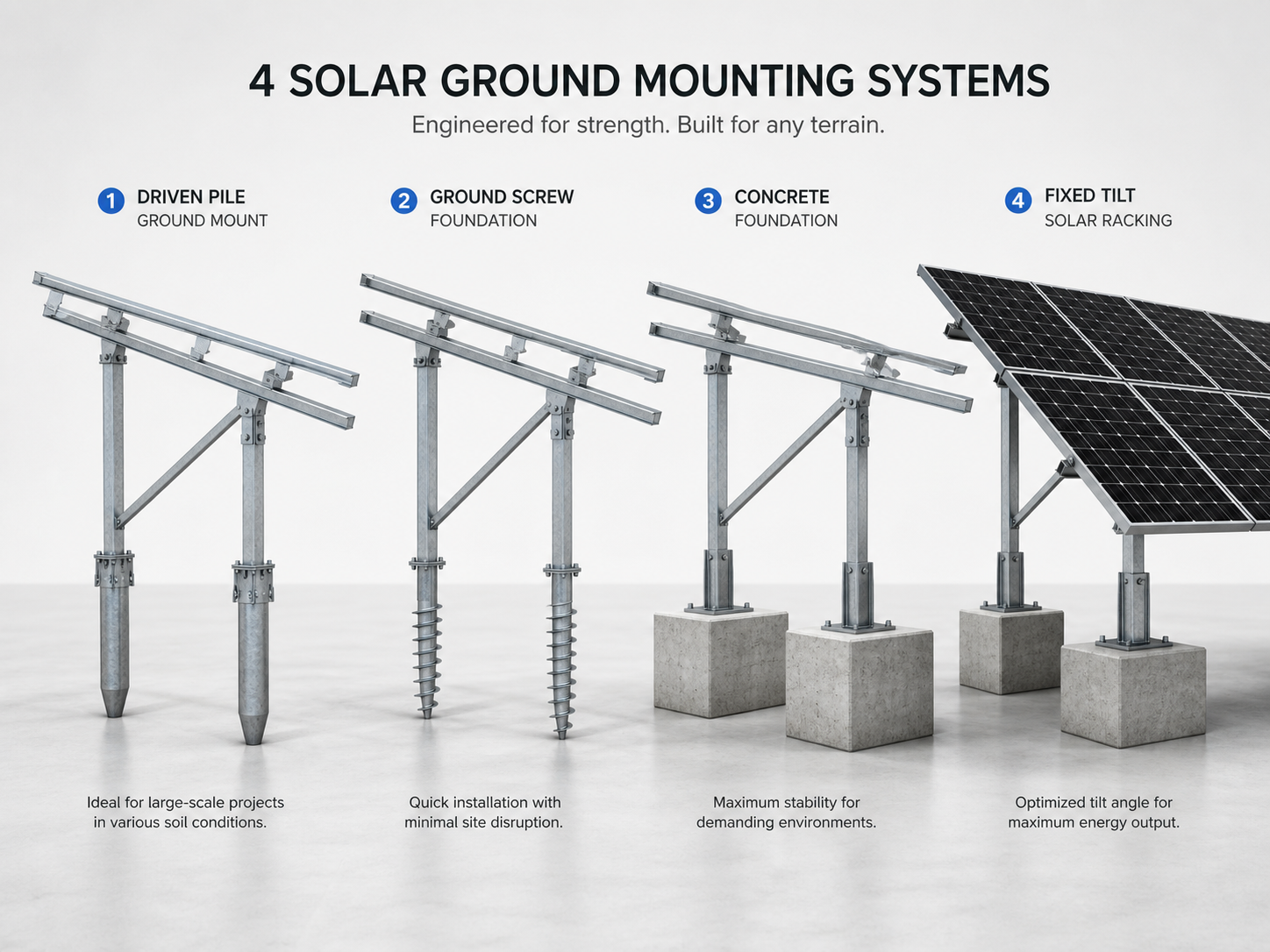 4 SOLAR GROUND MOUNTING SYSTEMS

Engineered for strength. Built for any terrain.

1 DRIVEN PILE
GROUND MOUNT

2 GROUND SCREW
FOUNDATION

3 CONCRETE
FOUNDATION

4 FIXED TILT
SOLAR RACKING

Ideal for large-scale projects in various soil conditions.

Quick installation with minimal site disruption.

Maximum stability for demanding environments.

Optimized tilt angle for maximum energy output.